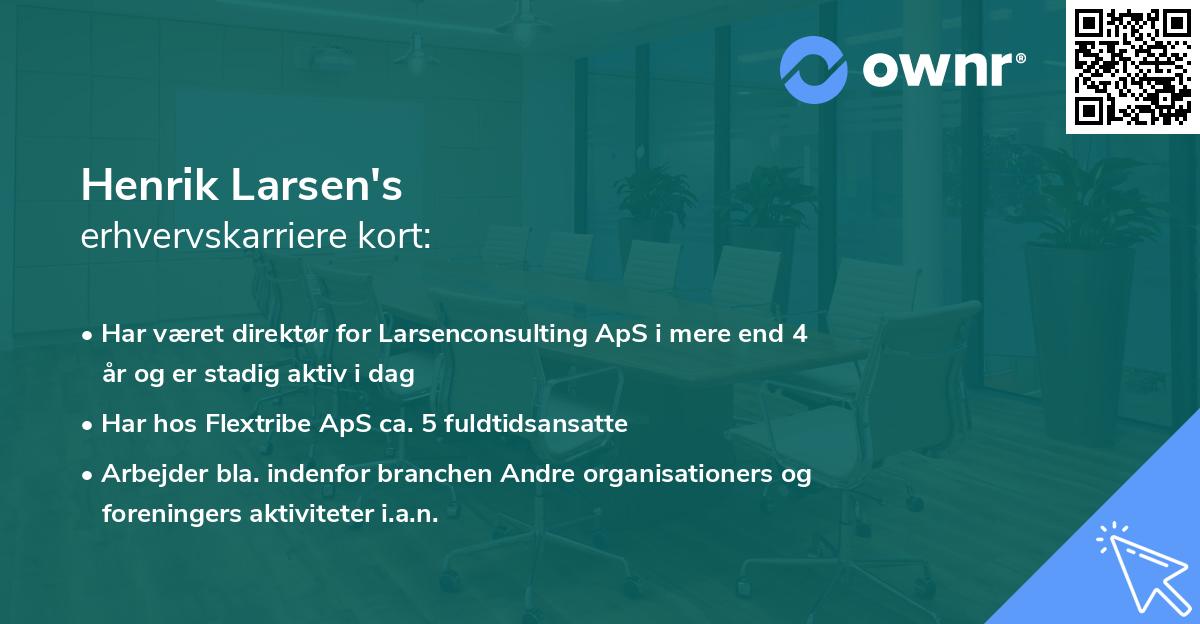 ownr®

Henrik Larsen's
erhvervskarriere kort:

• Har været direktør for Larsenconsulting ApS i mere end 4 år og er stadig aktiv i dag
• Har hos Flextribe ApS ca. 5 fuldtidsansatte
• Arbejder bla. indenfor branchen Andre organisationers og foreningers aktiviteter i.a.n.